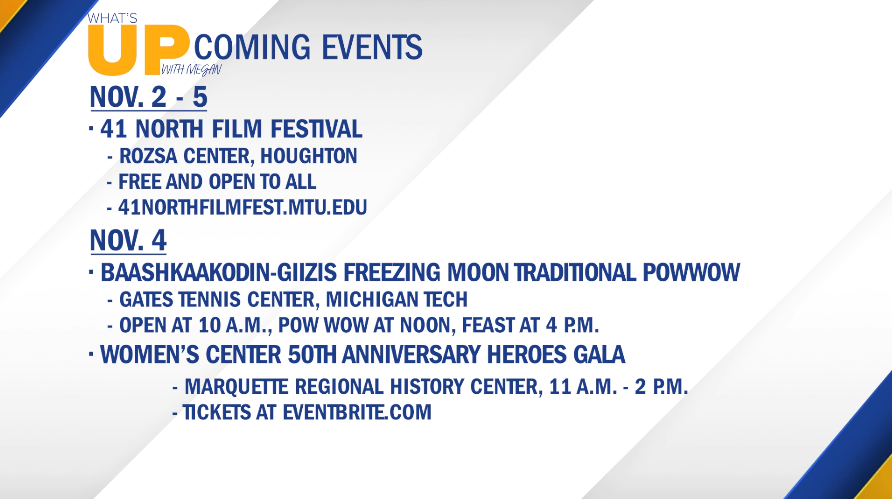 WHAT'S UP WITH MEGAN COMING EVENTS

NOV. 2 - 5

· 41 NORTH FILM FESTIVAL
- ROZSA CENTER, HOUGHTON
- FREE AND OPEN TO ALL
- 41NORTHFILMFEST.MTU.EDU

NOV. 4

· BAASHKAAKODIN-GIIZIS FREEZING MOON TRADITIONAL POWWOW
- GATES TENNIS CENTER, MICHIGAN TECH
- OPEN AT 10 A.M., POW WOW AT NOON, FEAST AT 4 P.M.

· WOMEN'S CENTER 50TH ANNIVERSARY HEROES GALA
- MARQUETTE REGIONAL HISTORY CENTER, 11 A.M. - 2 P.M.
- TICKETS AT EVENTBRITE.COM